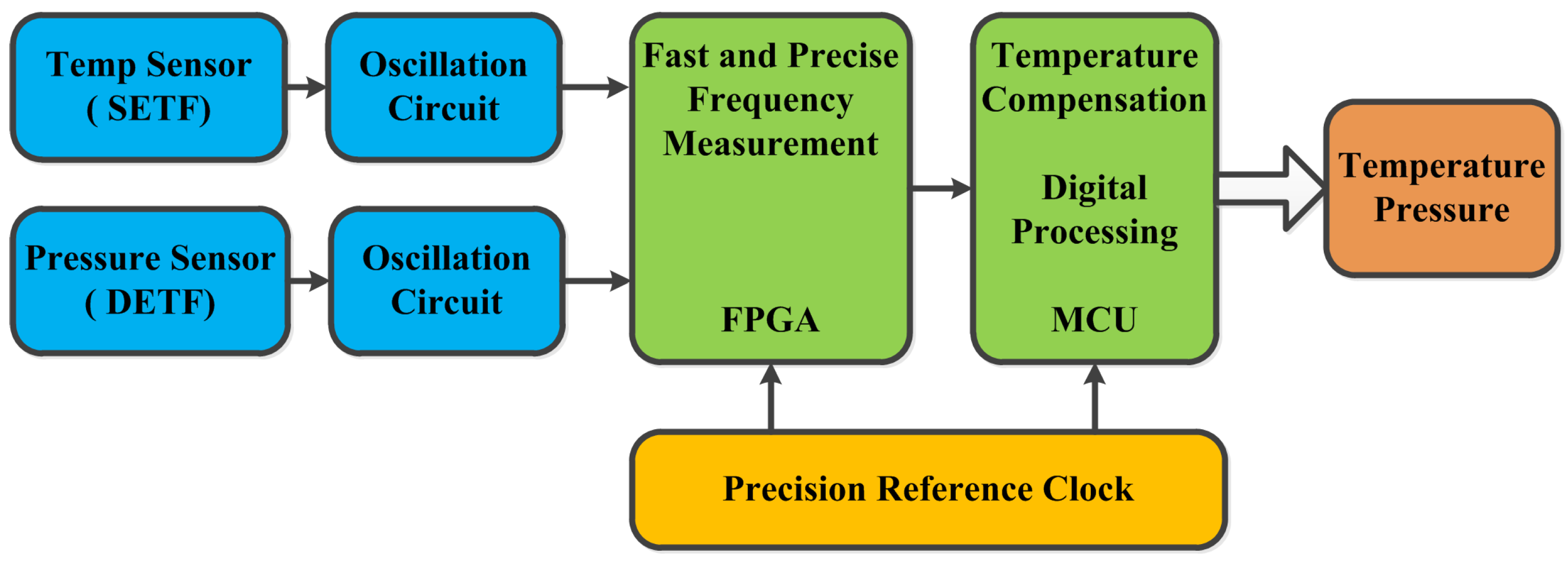 Temp Sensor
( SETF)

Oscillation
Circuit

Pressure Sensor
( DETF)

Oscillation
Circuit

Fast and Precise
Frequency
Measurement

FPGA

Temperature
Compensation

Digital
Processing

MCU

Temperature
Pressure

Precision Reference Clock